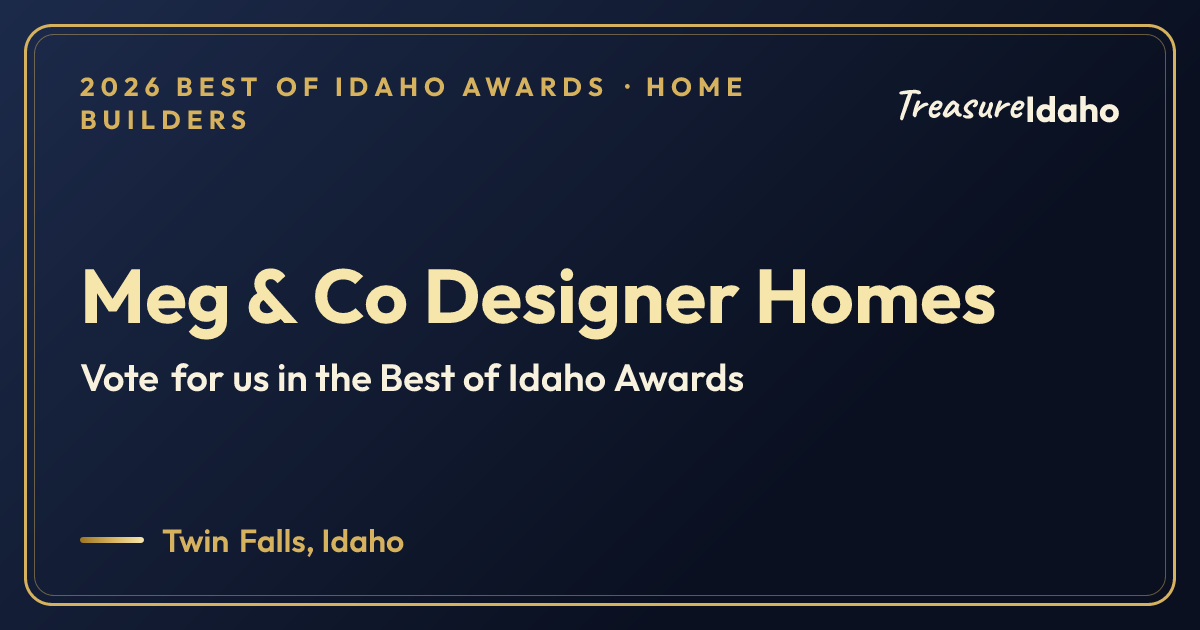 2026 BEST OF IDAHO AWARDS · HOME BUILDERS

TreasureIdaho

Meg & Co Designer Homes

Vote for us in the Best of Idaho Awards

Twin Falls, Idaho